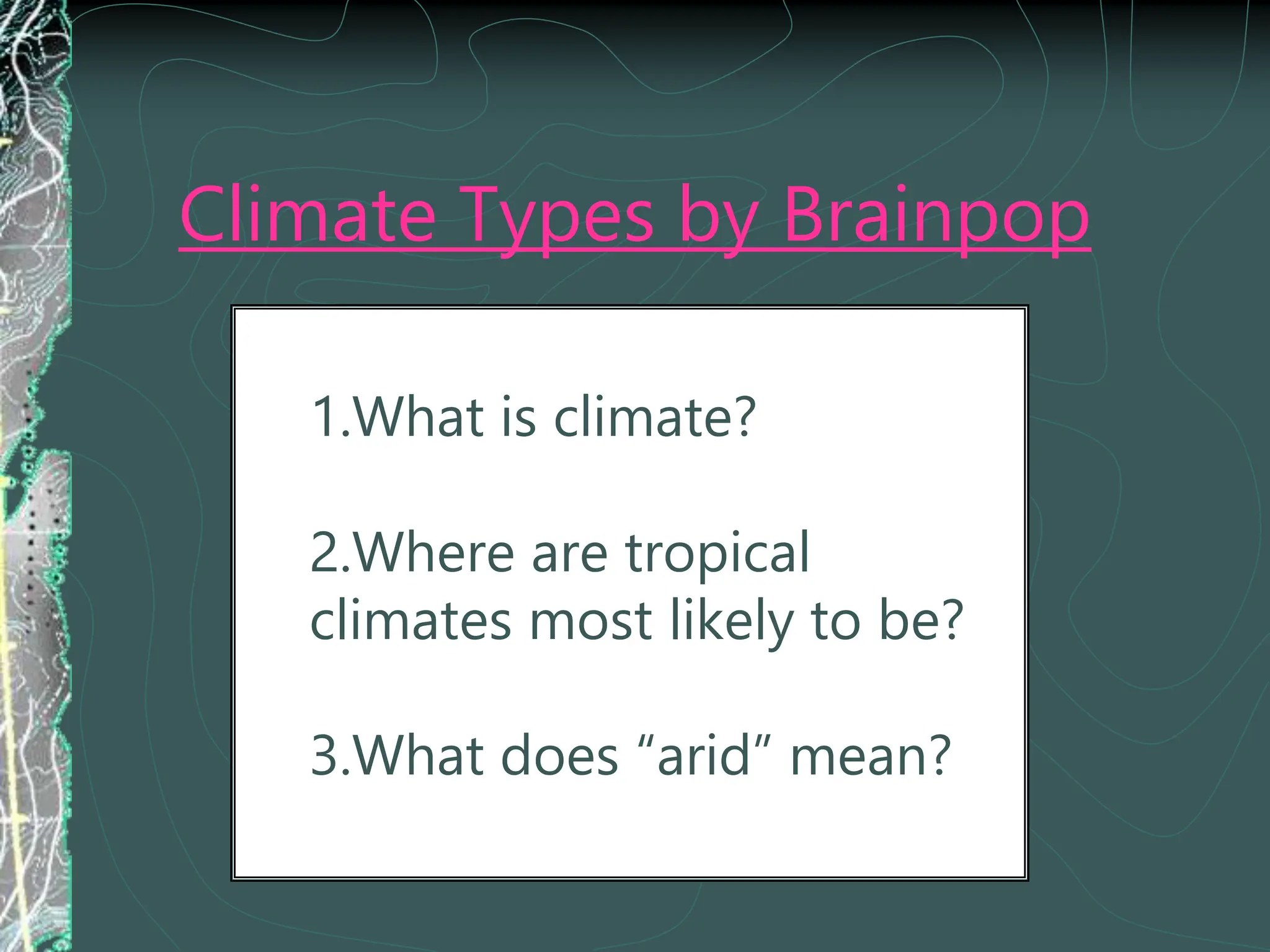 Climate Types by Brainpop

1.What is climate?

2.Where are tropical climates most likely to be?

3.What does “arid” mean?